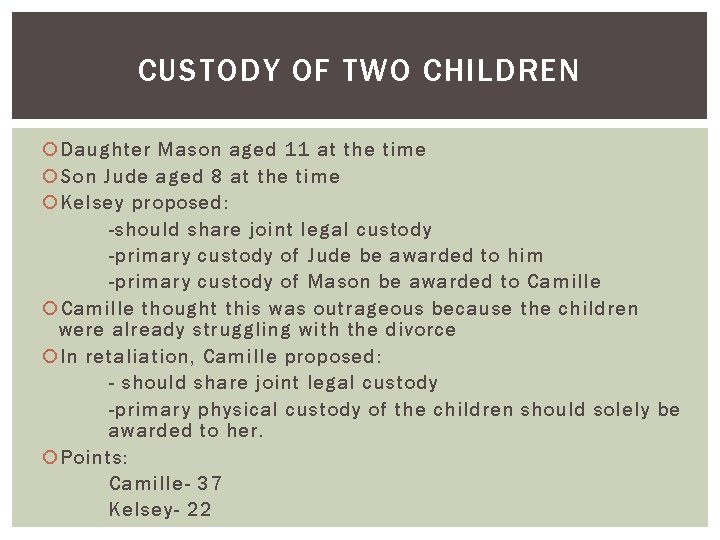 CUSTODY OF TWO CHILDREN

Daughter Mason aged 11 at the time

Son Jude aged 8 at the time

Kelsey proposed:

-should share joint legal custody

-primary custody of Jude be awarded to him

-primary custody of Mason be awarded to Camille

Camille thought this was outrageous because the children were already struggling with the divorce

In retaliation, Camille proposed:

- should share joint legal custody

-primary physical custody of the children should solely be awarded to her.

Points:

Camille- 37

Kelsey- 22